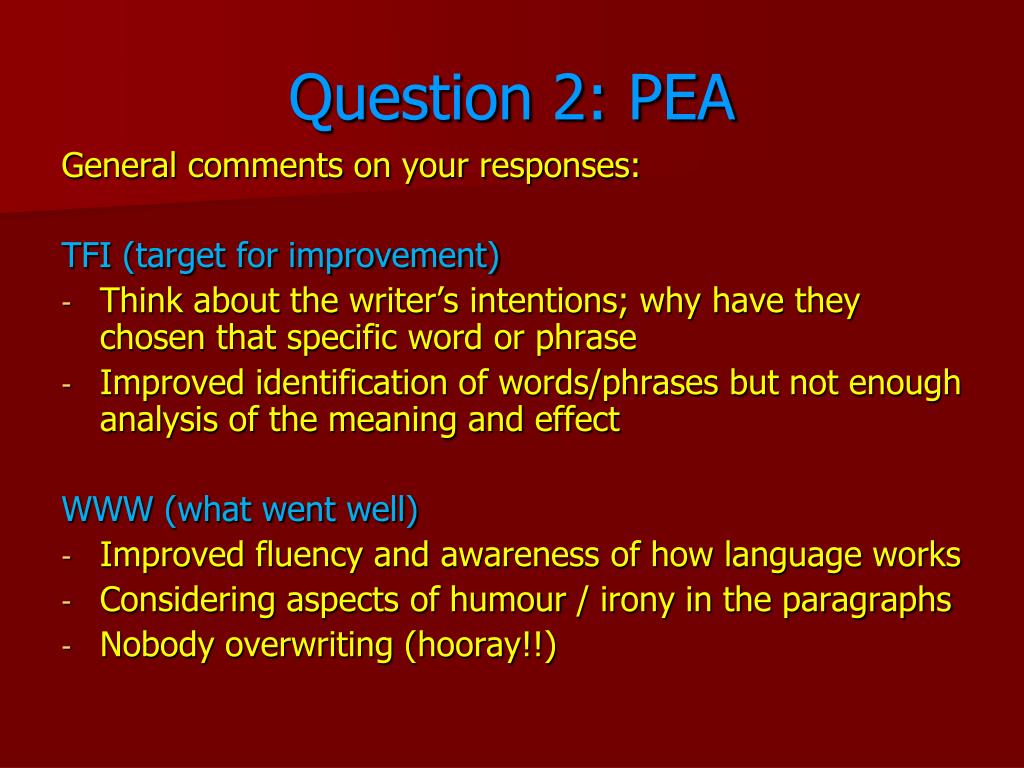 Question 2: PEA

General comments on your responses:

TFI (target for improvement)

- Think about the writer’s intentions; why have they chosen that specific word or phrase
- Improved identification of words/phrases but not enough analysis of the meaning and effect

WWW (what went well)

- Improved fluency and awareness of how language works
- Considering aspects of humour / irony in the paragraphs
- Nobody overwriting (hooray!!)